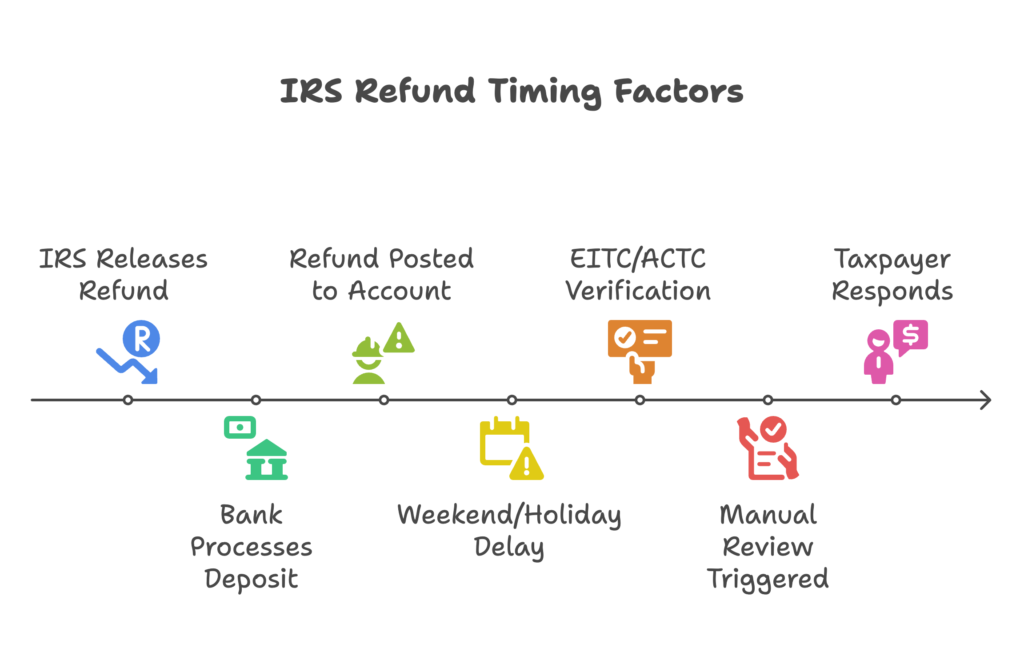 IRS Refund Timing Factors

IRS Releases Refund

Bank Processes Deposit

Refund Posted to Account

Weekend/Holiday Delay

EITC/ACTC Verification

Manual Review Triggered

Taxpayer Responds